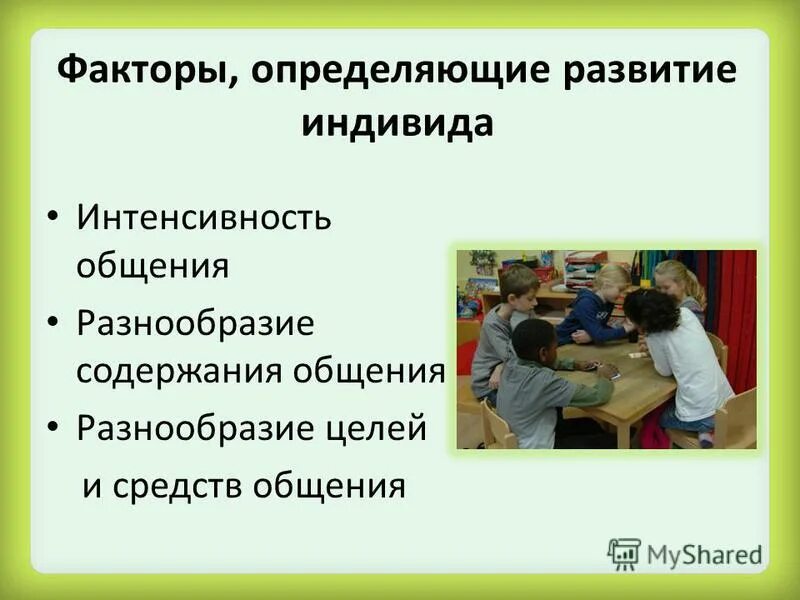 Факторы, определяющие развитие индивида

• Интенсивность общения
• Разнообразие содержания общения
• Разнообразие целей и средств общения

MyShared